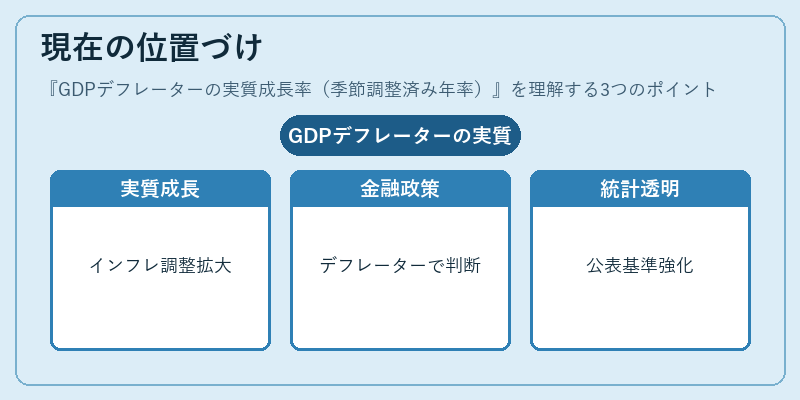 現在の位置づけ

『GDPデフレーターの実質成長率（季節調整済み年率）』を理解する3つのポイント

GDPデフレーターの実質

実質成長

インフレ調整拡大

金融政策

デフレーターで判断

統計透明

公表基準強化